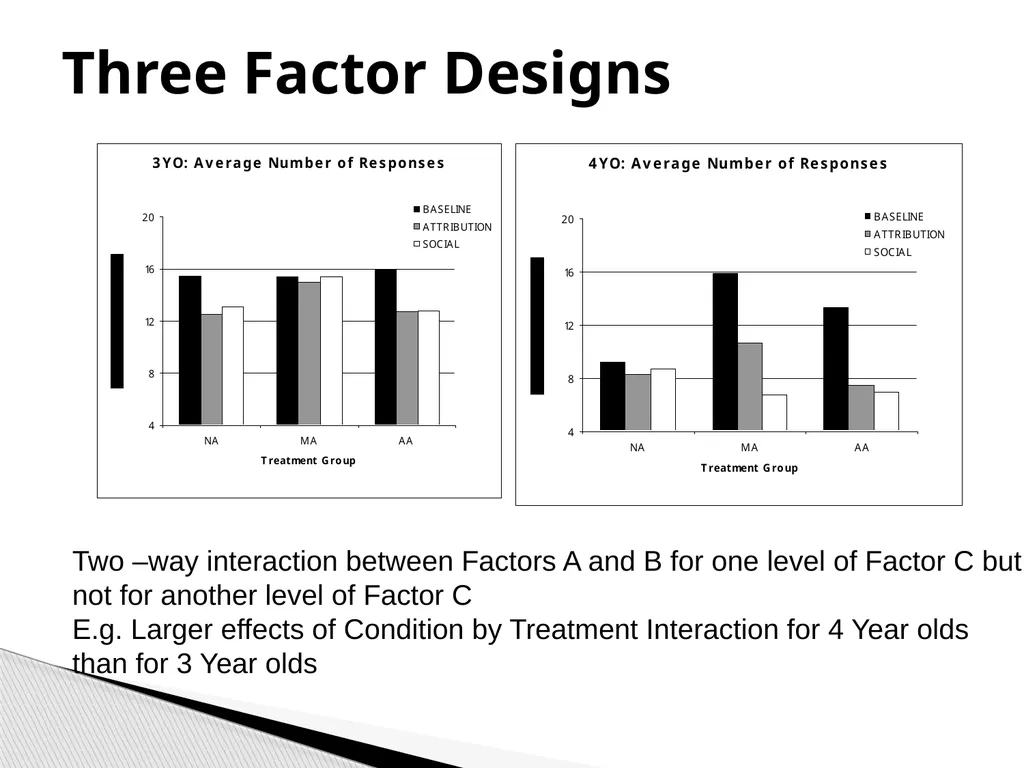 Three Factor Designs

3YO: Average Number of Responses

BASELINE
ATTRIBUTION
SOCIAL

20
16
12
8
4

NA
MA
AA

Treatment Group

4YO: Average Number of Responses

BASELINE
ATTRIBUTION
SOCIAL

20
16
12
8
4

NA
MA
AA

Treatment Group

Two –way interaction between Factors A and B for one level of Factor C but not for another level of Factor C
E.g. Larger effects of Condition by Treatment Interaction for 4 Year olds than for 3 Year olds